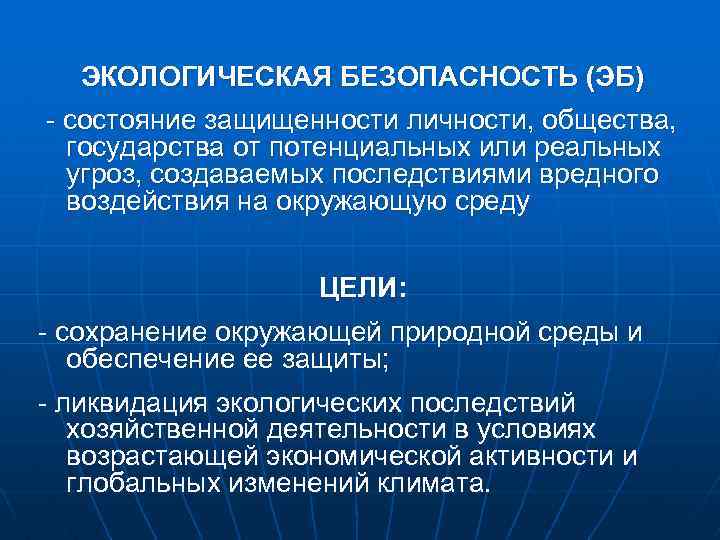 ЭКОЛОГИЧЕСКАЯ БЕЗОПАСНОСТЬ (ЭБ)

- состояние защищенности личности, общества, государства от потенциальных или реальных угроз, создаваемых последствиями вредного воздействия на окружающую среду

ЦЕЛИ:

- сохранение окружающей природной среды и обеспечение ее защиты;

- ликвидация экологических последствий хозяйственной деятельности в условиях возрастающей экономической активности и глобальных изменений климата.